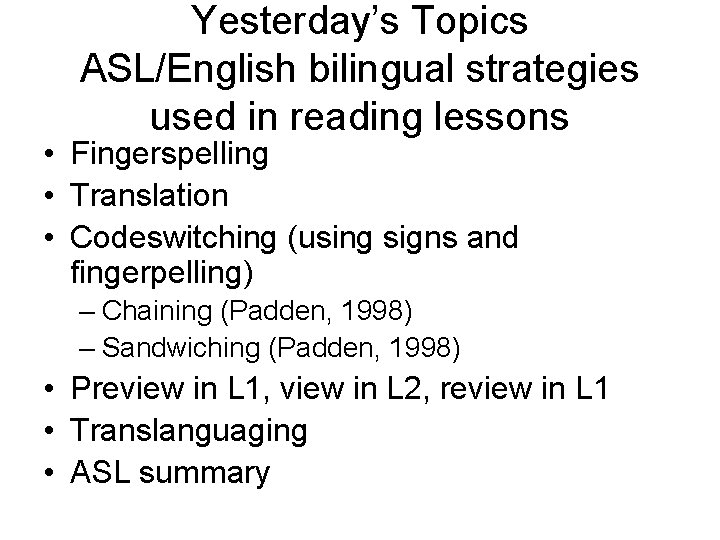 Yesterday's Topics
ASL/English bilingual strategies used in reading lessons

• Fingerspelling
• Translation
• Codeswitching (using signs and fingerpelling)
– Chaining (Padden, 1998)
– Sandwiching (Padden, 1998)
• Preview in L1, view in L2, review in L1
• Translanguaging
• ASL summary